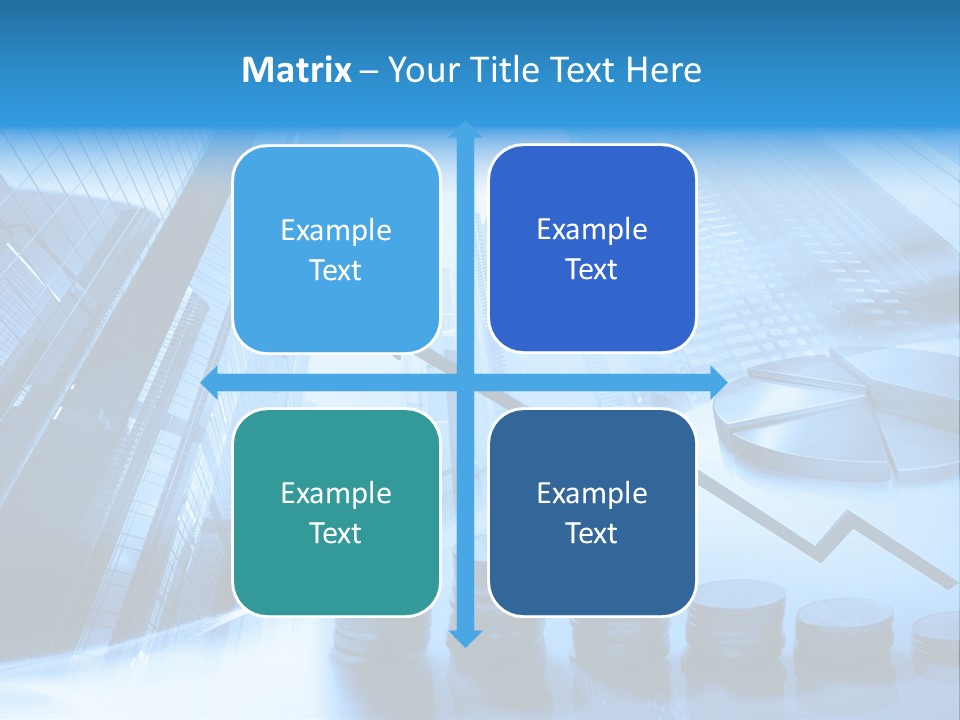 Matrix – Your Title Text Here

Example Text

Example Text

Example Text

Example Text